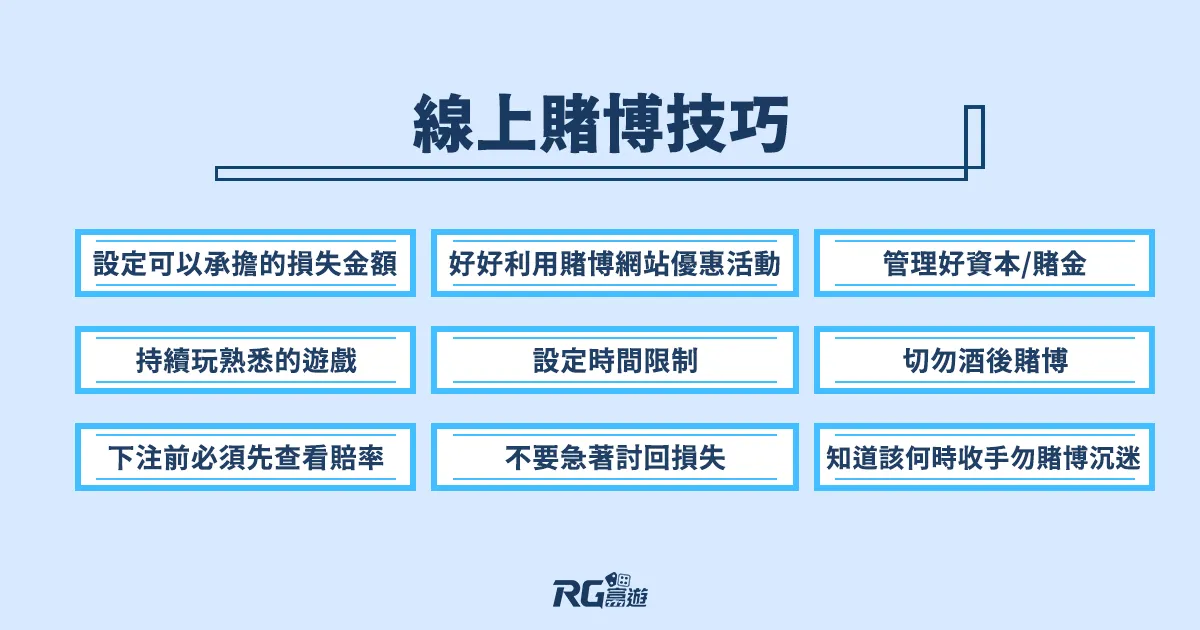 線上賭博技巧

設定可以承擔的損失金額

好好利用賭博網站優惠活動

管理好資本/賭金

持續玩熟悉的遊戲

設定時間限制

切勿酒後賭博

下注前必須先查看賠率

不要急著討回損失

知道該何時收手勿賭博沉迷

RG富遊